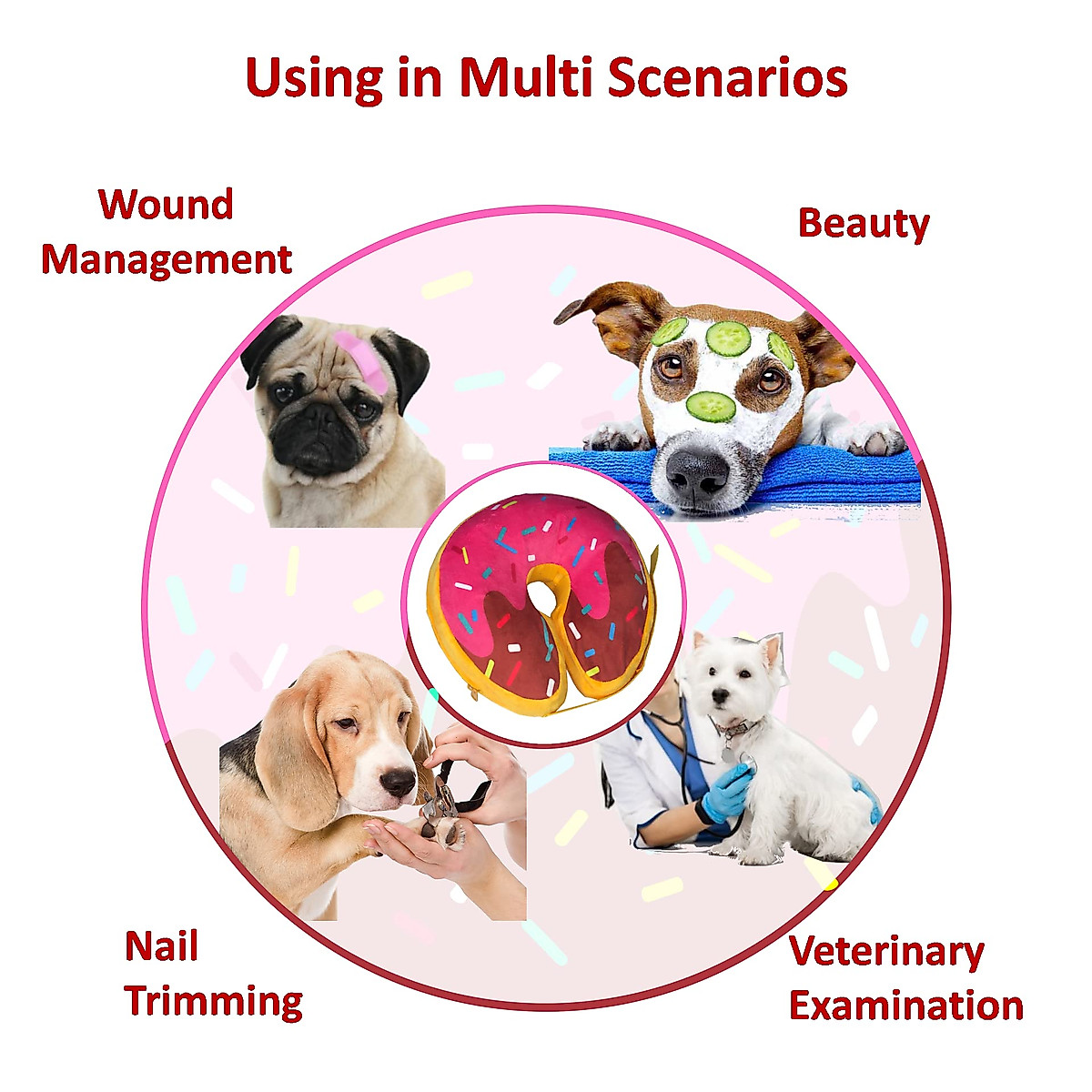 Using in Multi Scenarios

Wound Management

Beauty

Nail Trimming

Veterinary Examination